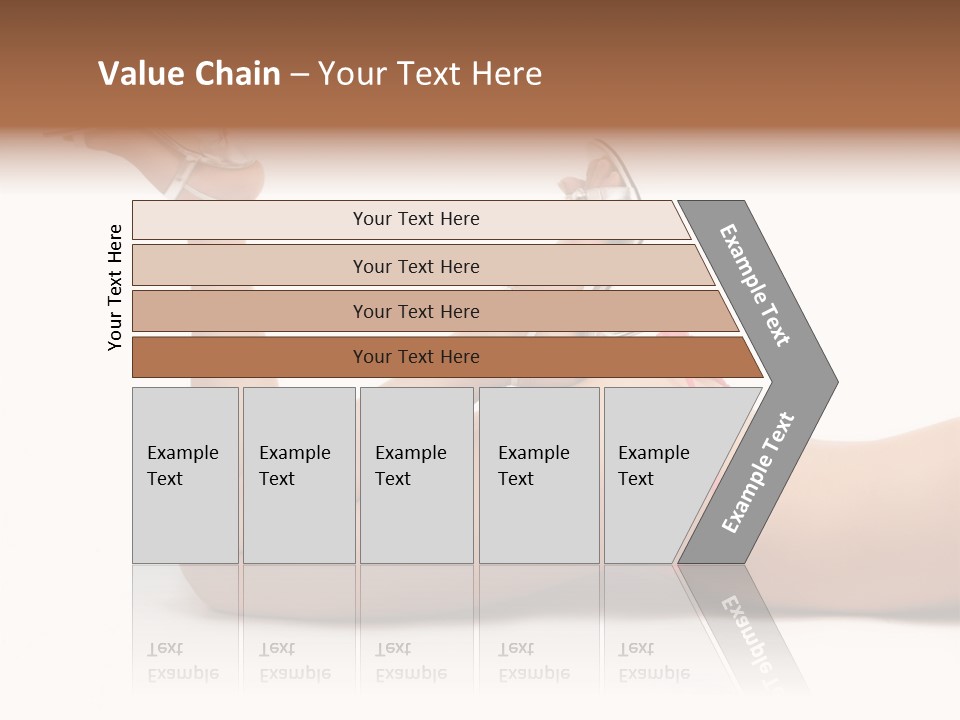 Value Chain – Your Text Here

Your Text Here

Your Text Here

Your Text Here

Your Text Here

Your Text Here

Example Text

Example Text

Example Text

Example Text

Example Text

Example Text

Example Text